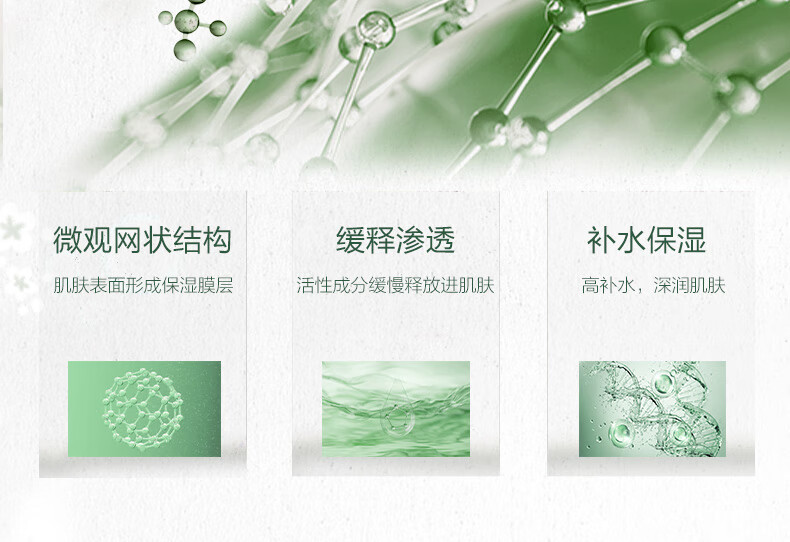 微观网状结构

肌肤表面形成保湿膜层

缓释渗透

活性成分缓慢释放进肌肤

补水保湿

高补水，深润肌肤